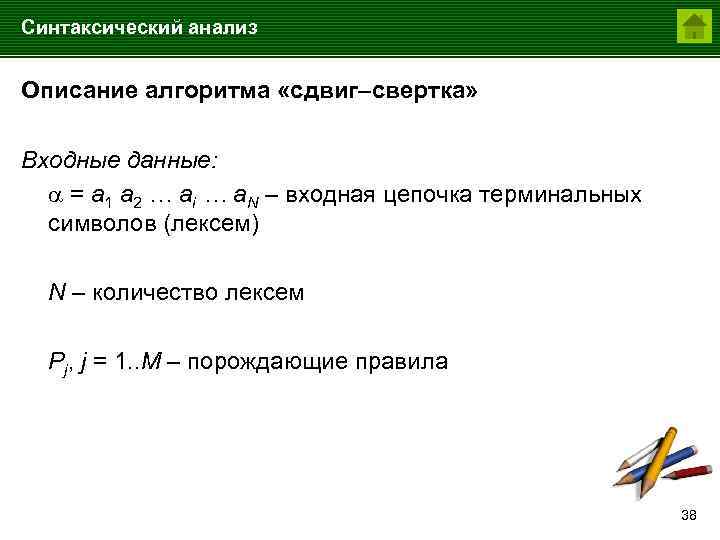 Синтаксический анализ

Описание алгоритма «сдвиг–свертка»

Входные данные:

$\alpha = a_1 a_2 \ldots a_i \ldots a_N$ – входная цепочка терминальных символов (лексем)

$N$ – количество лексем

$P_j$, $j = 1..M$ – порождающие правила

38